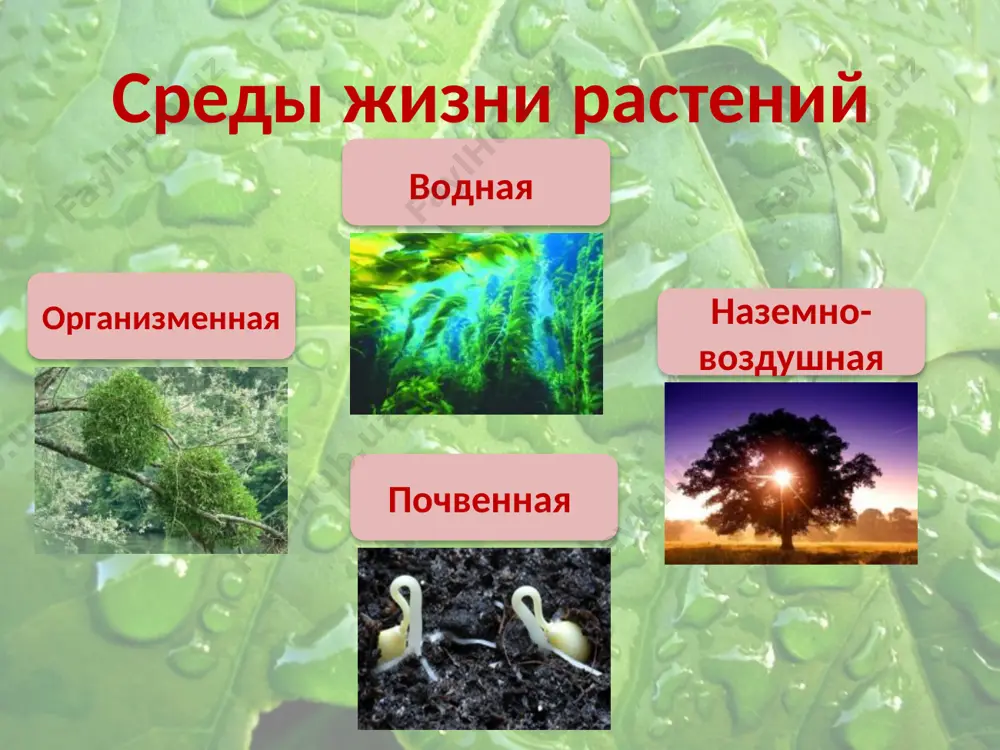 Среды жизни растений

Водная

Организменная

Наземно-воздушная

Почвенная

FaylHub.uz